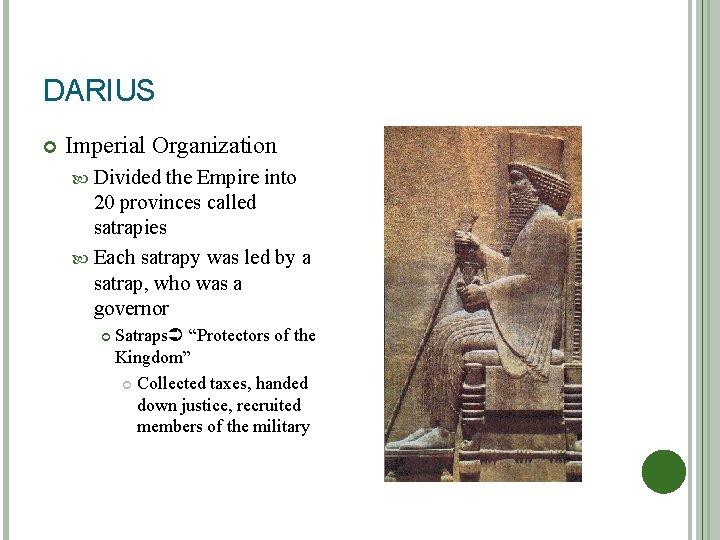 DARIUS

Imperial Organization

Divided the Empire into 20 provinces called satrapies

Each satrapy was led by a satrap, who was a governor

Satraps➲ “Protectors of the Kingdom”

Collected taxes, handed down justice, recruited members of the military